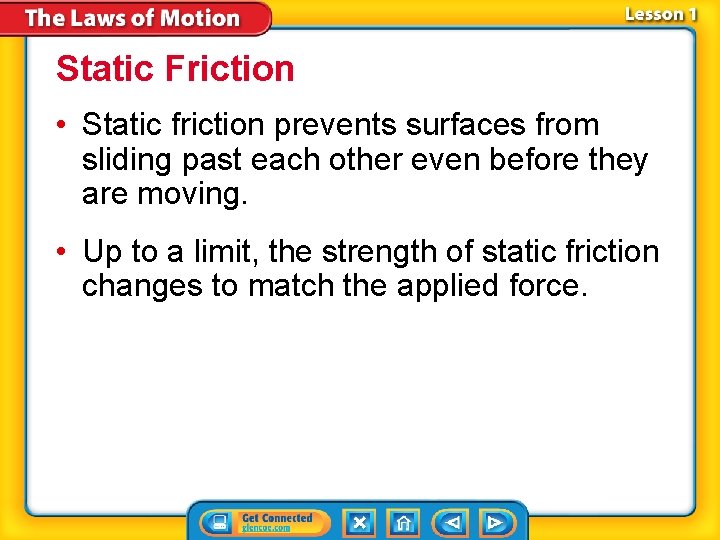 The Laws of Motion

Lesson 1

Static Friction

• Static friction prevents surfaces from sliding past each other even before they are moving.

• Up to a limit, the strength of static friction changes to match the applied force.

Get Connected
glencoe.com